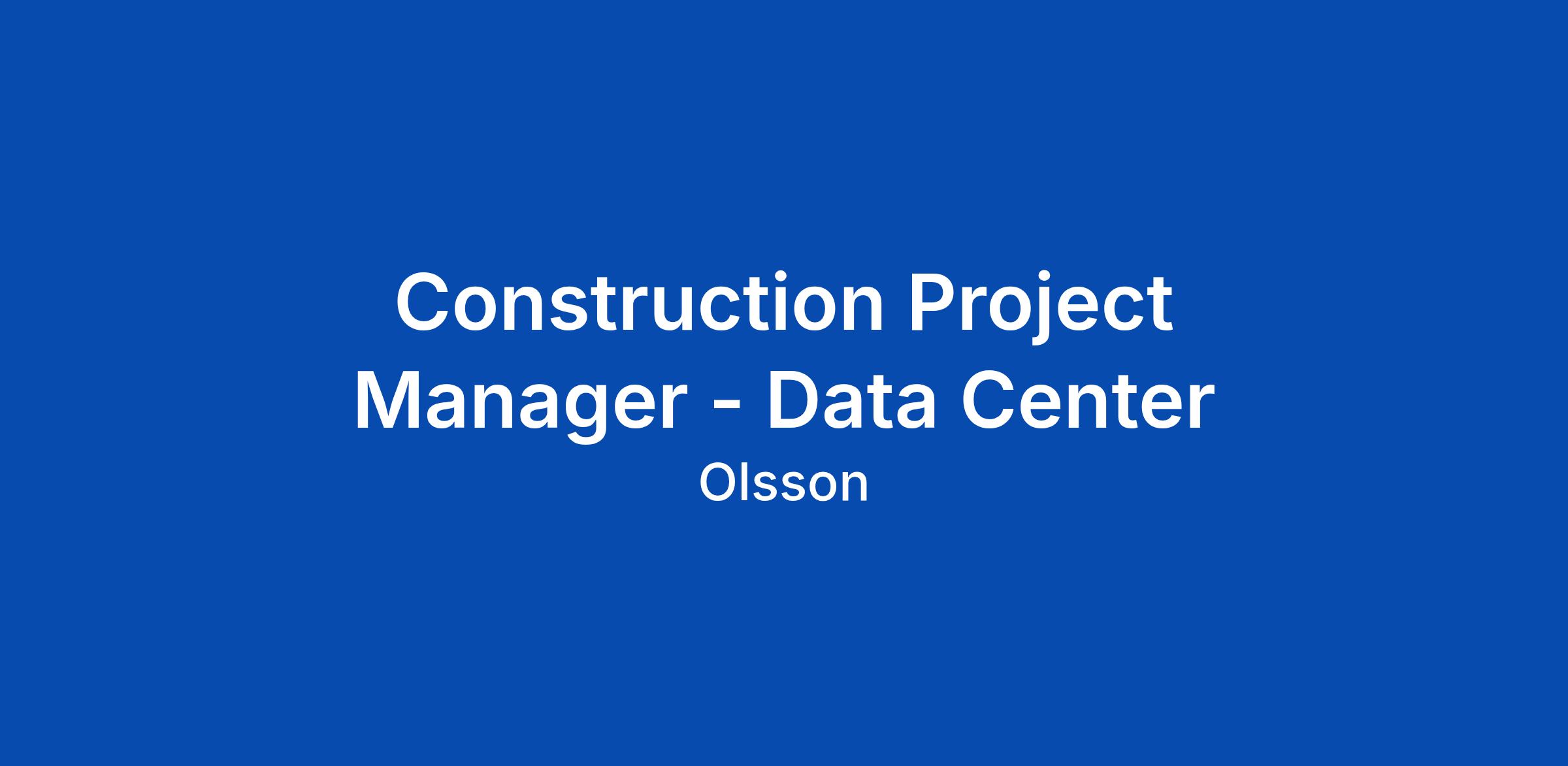 Construction Project Manager - Data Center

Olsson